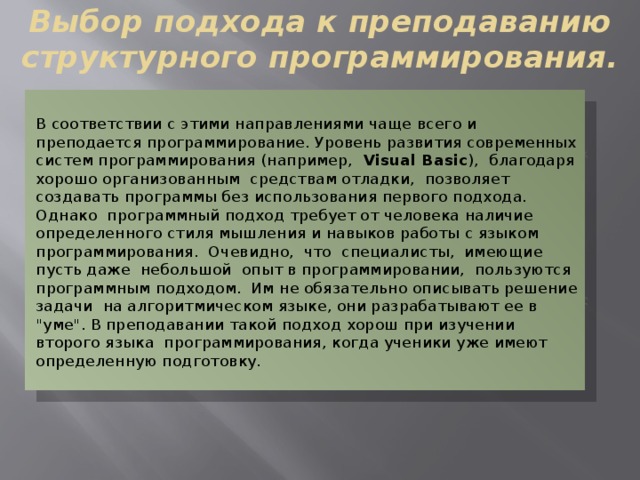 Выбор подхода к преподаванию структурного программирования.

В соответствии с этими направлениями чаще всего и преподается программирование. Уровень развития современных систем программирования (например, Visual Basic), благодаря хорошо организованным средствам отладки, позволяет создавать программы без использования первого подхода. Однако программный подход требует от человека наличие определенного стиля мышления и навыков работы с языком программирования. Очевидно, что специалисты, имеющие пусть даже небольшой опыт в программировании, пользуются программным подходом. Им не обязательно описывать решение задачи на алгоритмическом языке, они разрабатывают ее в "уме". В преподавании такой подход хорош при изучении второго языка программирования, когда ученики уже имеют определенную подготовку.